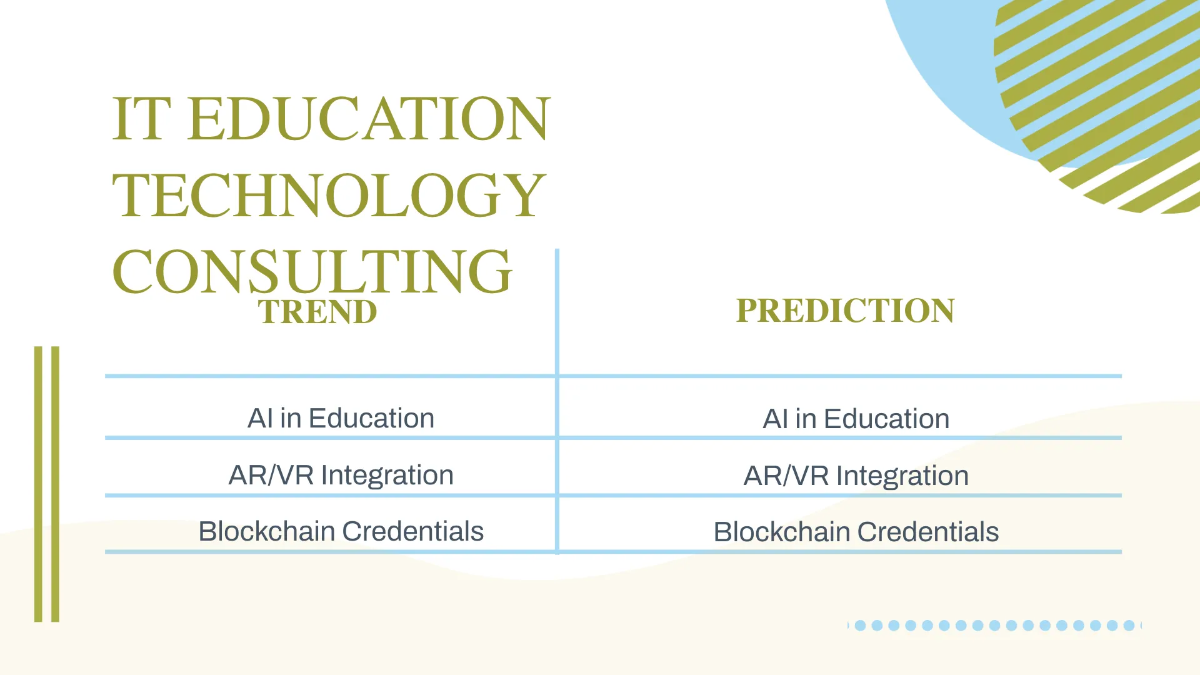 IT EDUCATION TECHNOLOGY CONSULTING

| TREND | PREDICTION |
|---|---|
| AI in Education | AI in Education |
| AR/VR Integration | AR/VR Integration |
| Blockchain Credentials | Blockchain Credentials |